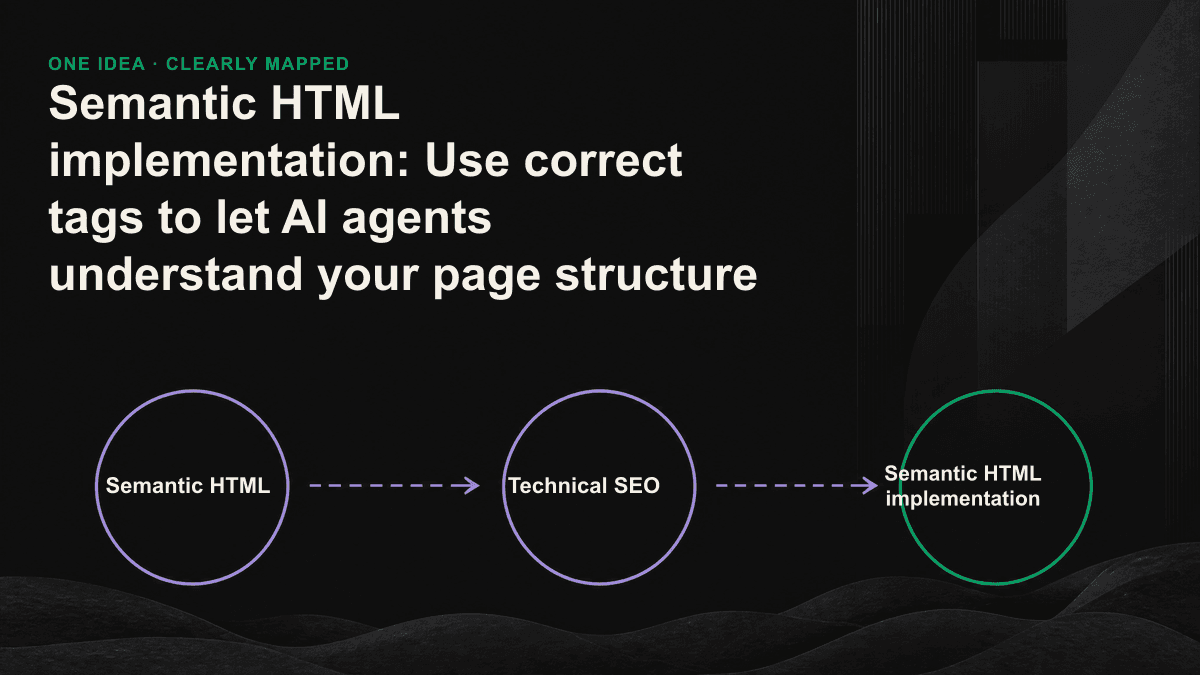 ONE IDEA · CLEARLY MAPPED

Semantic HTML implementation: Use correct tags to let AI agents understand your page structure

Semantic HTML

Technical SEO

Semantic HTML implementation